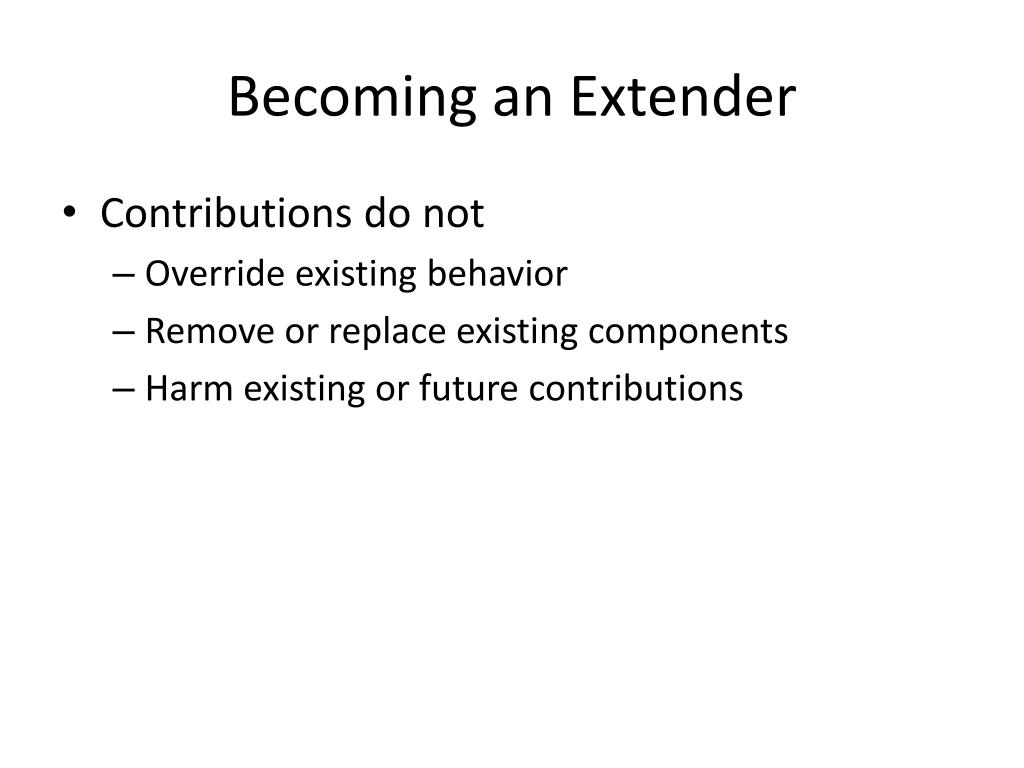 Becoming an Extender

• Contributions do not
– Override existing behavior
– Remove or replace existing components
– Harm existing or future contributions